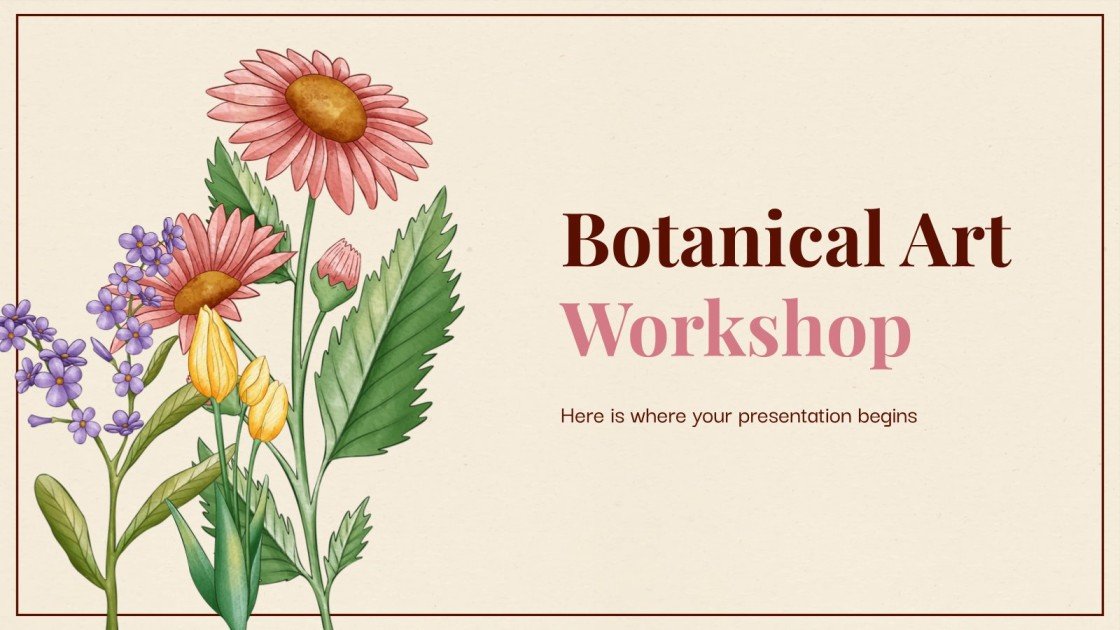 Botanical Art
Workshop

Here is where your presentation begins